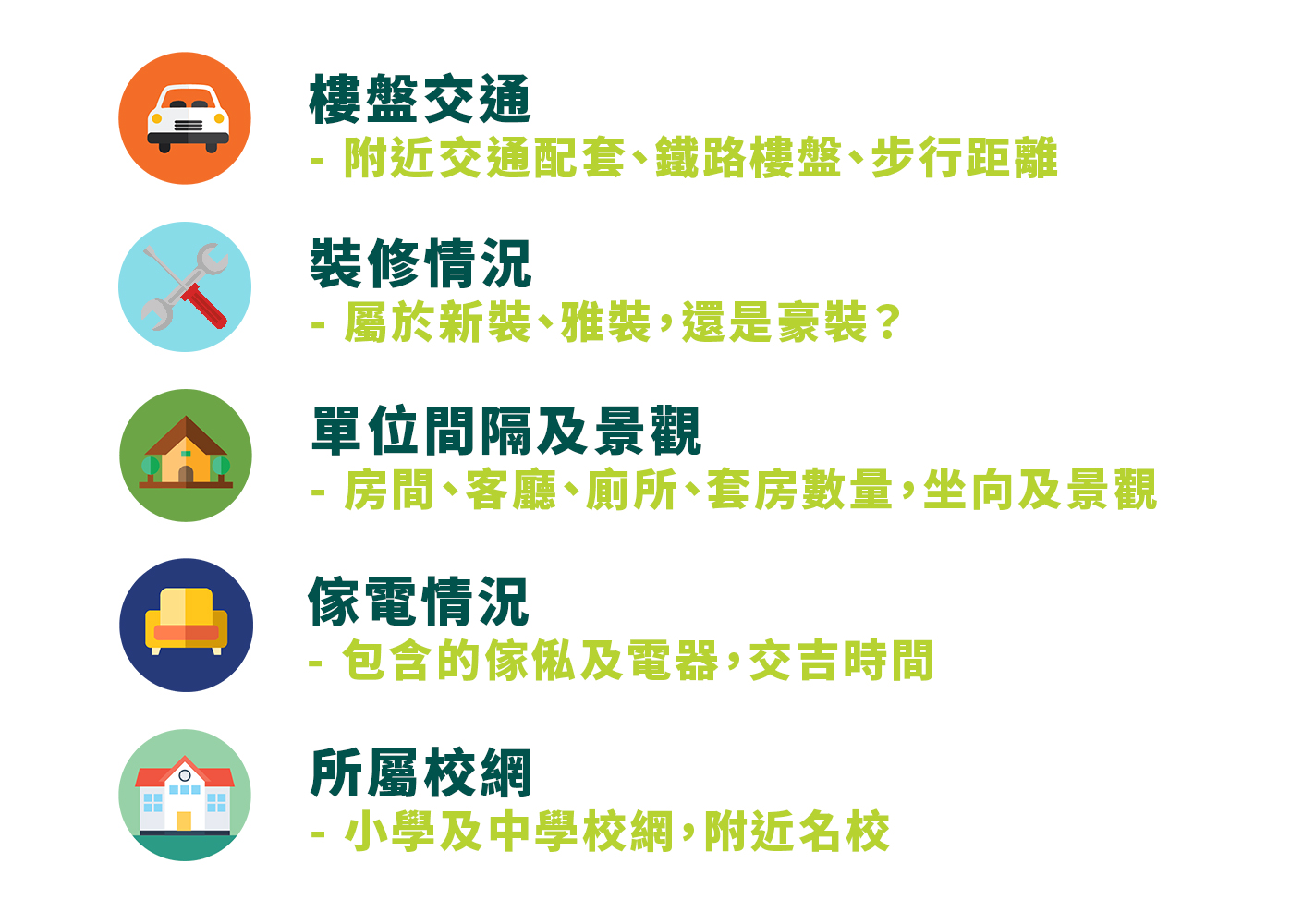 樓盤交通
- 附近交通配套、鐵路樓盤、步行距離

裝修情況
- 屬於新裝、雅裝，還是豪裝？

單位間隔及景觀
- 房間、客廳、廁所、套房數量，坐向及景觀

傢電情況
- 包含的傢俬及電器，交吉時間

所屬校網
- 小學及中學校網，附近名校